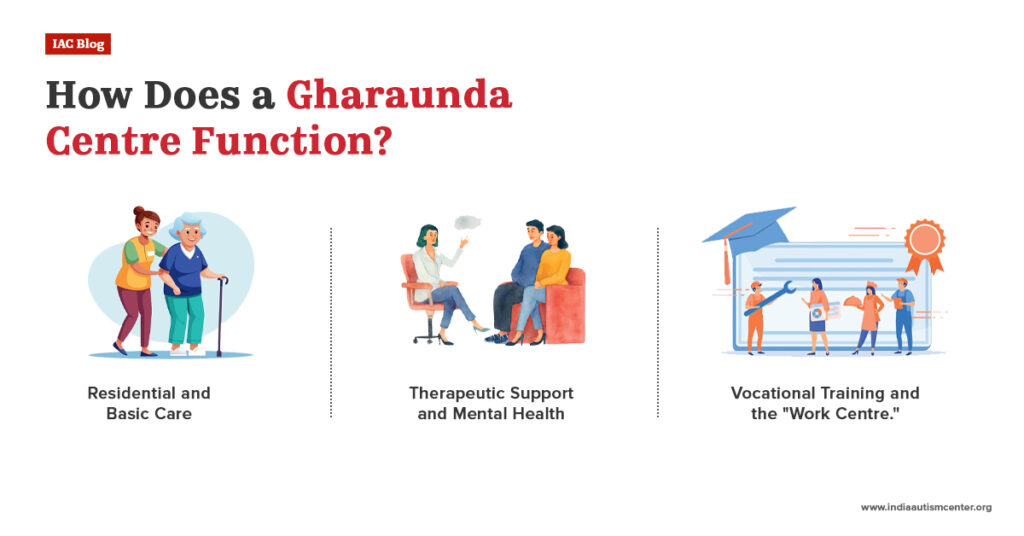 IAC Blog

How Does a Gharaunda Centre Function?

Residential and Basic Care

Therapeutic Support and Mental Health

Vocational Training and the "Work Centre."

www.indiaautismcenter.org